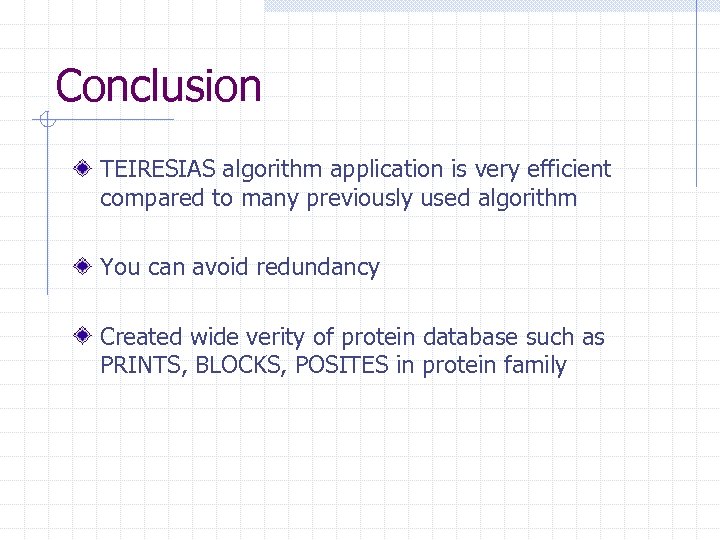 Conclusion

TEIRESIAS algorithm application is very efficient compared to many previously used algorithm

You can avoid redundancy

Created wide verity of protein database such as PRINTS, BLOCKS, POSITES in protein family